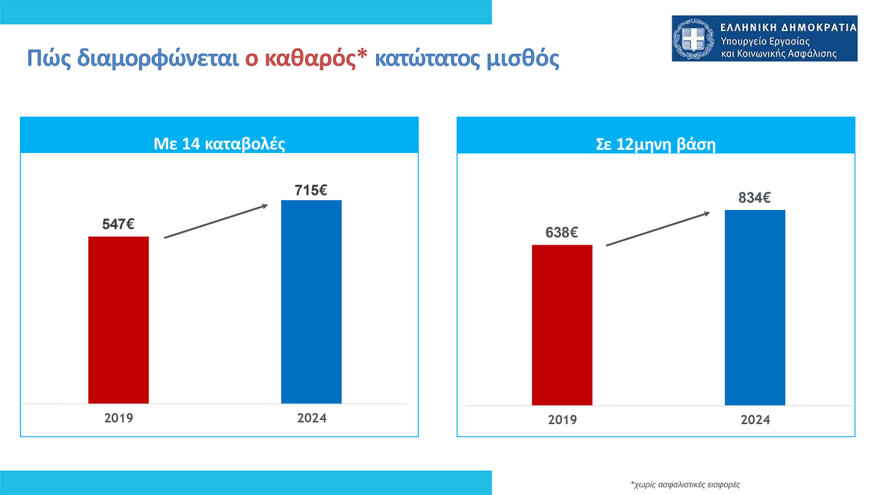 Πώς διαμορφώνεται ο καθαρός* κατώτατος μισθός

ΕΛΛΗΝΙΚΗ ΔΗΜΟΚΡΑΤΙΑ
Υπουργείο Εργασίας και Κοινωνικής Ασφάλισης

Με 14 καταβολές

547€

715€

2019

2024

Σε 12μηνη βάση

638€

834€

2019

2024

*χωρίς ασφαλιστικές εισφορές